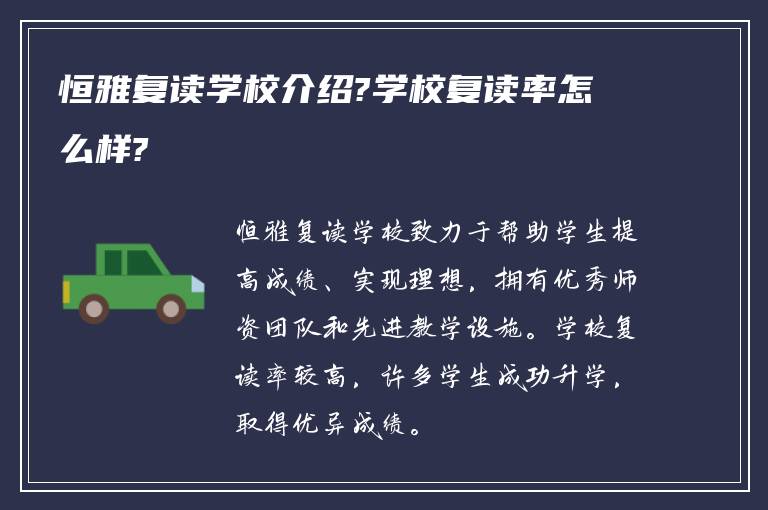 恒雅复读学校介绍?学校复读率怎么样?

恒雅复读学校致力于帮助学生提高成绩、实现理想，拥有优秀师资团队和先进教学设施。学校复读率较高，许多学生成功升学，取得优异成绩。